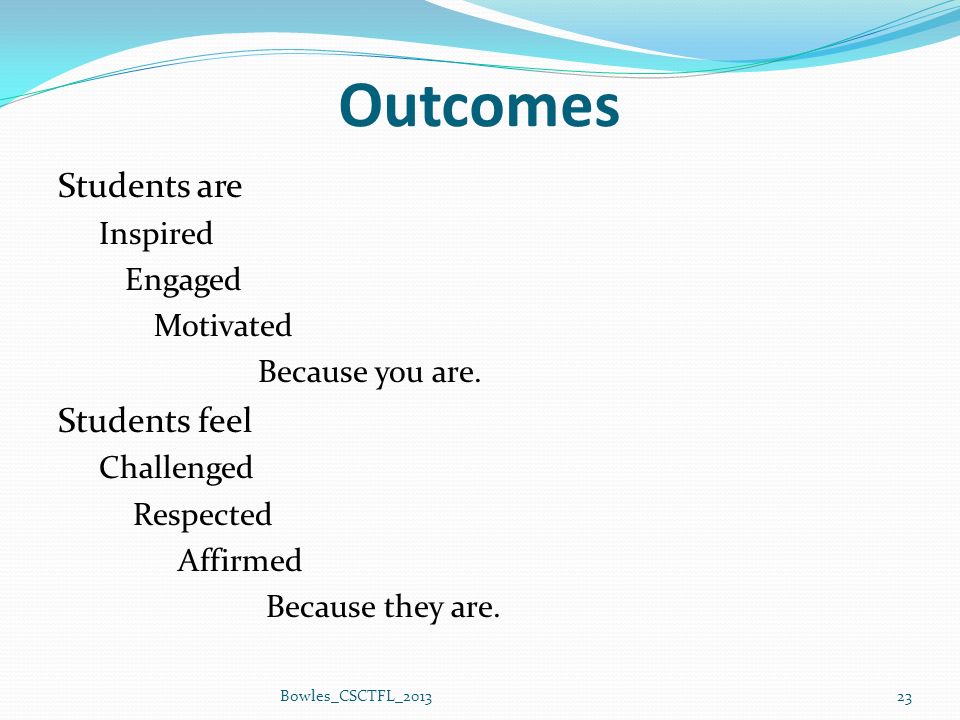 Outcomes

Students are

Inspired

Engaged

Motivated

Because you are.

Students feel

Challenged

Respected

Affirmed

Because they are.

Bowles_CSCTFL_2013

23